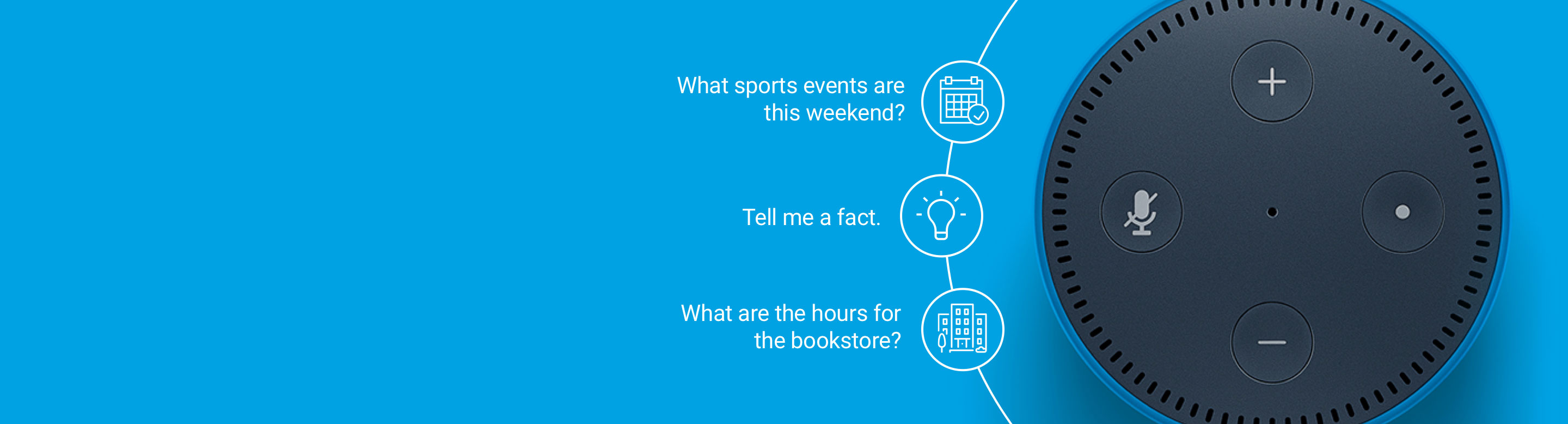 What sports events are this weekend?

Tell me a fact.

What are the hours for the bookstore?